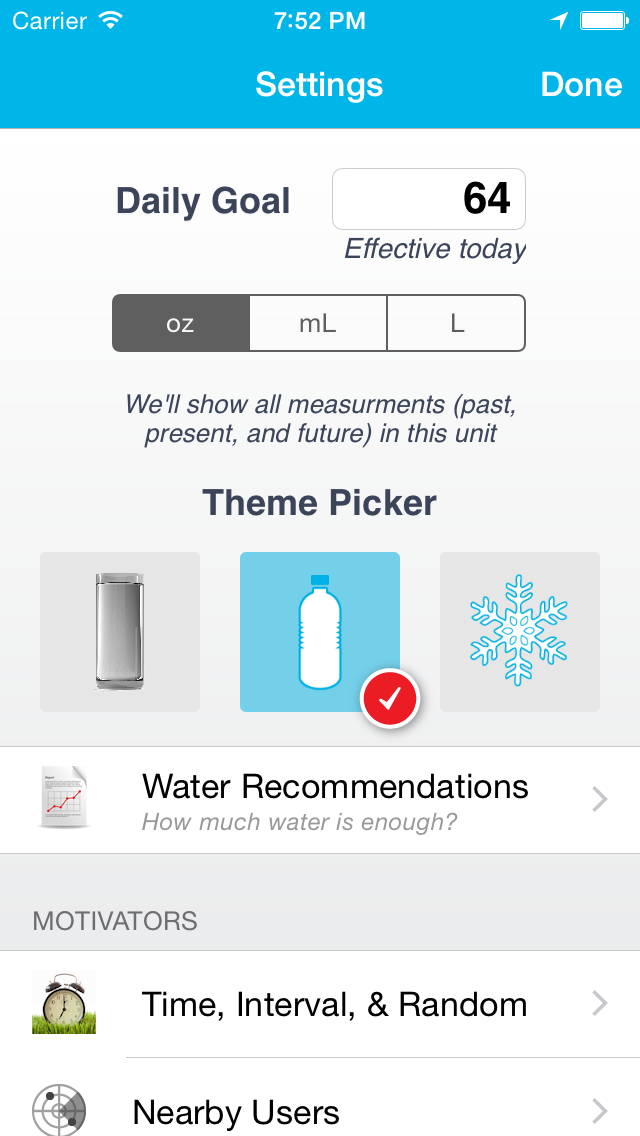 Carrier 7:52 PM

Settings Done

Daily Goal 64
Effective today

oz mL L

We'll show all measurments (past, present, and future) in this unit

Theme Picker

Water Recommendations
How much water is enough?

MOTIVATORS

Time, Interval, & Random

Nearby Users